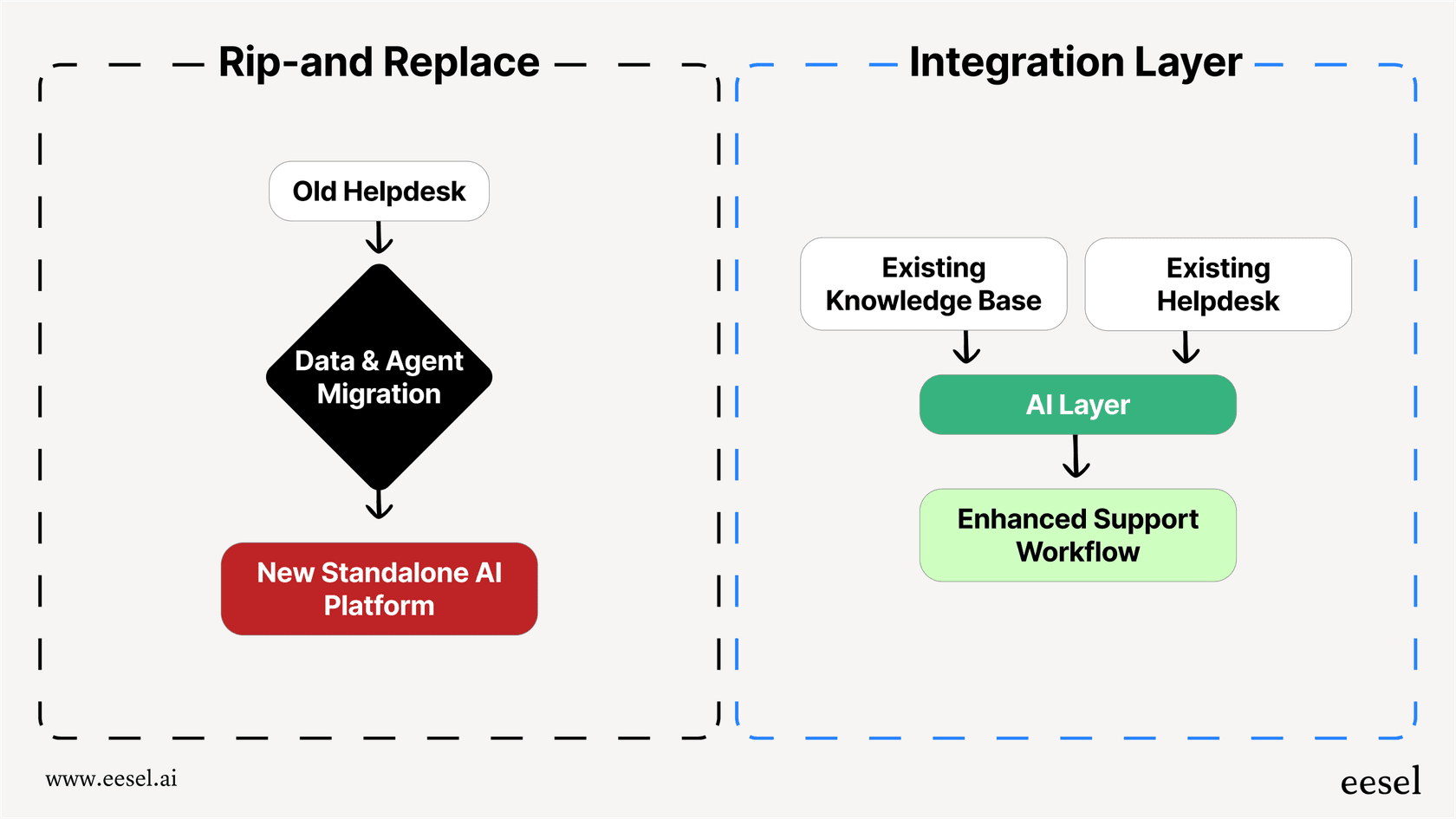 Rip-and Replace

Old Helpdesk

Data & Agent Migration

New Standalone AI Platform

Integration Layer

Existing Knowledge Base

Existing Helpdesk

AI Layer

Enhanced Support Workflow

www.eesel.ai

eesel